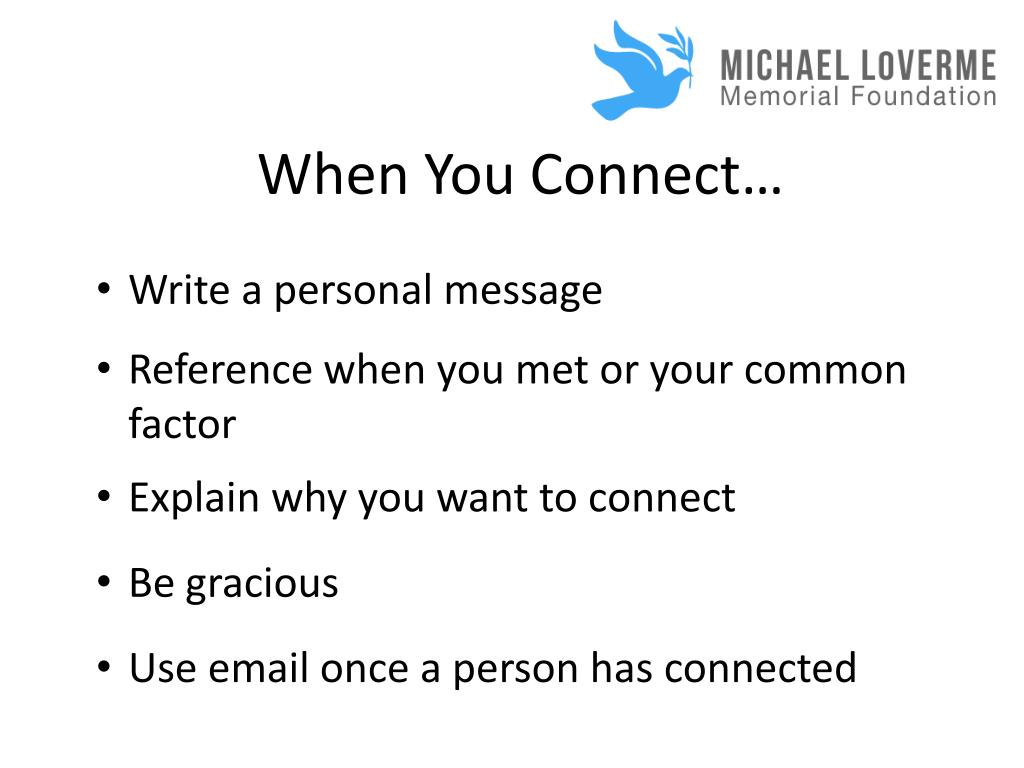 MICHAEL LOVERME
Memorial Foundation

When You Connect…

• Write a personal message
• Reference when you met or your common factor
• Explain why you want to connect
• Be gracious
• Use email once a person has connected